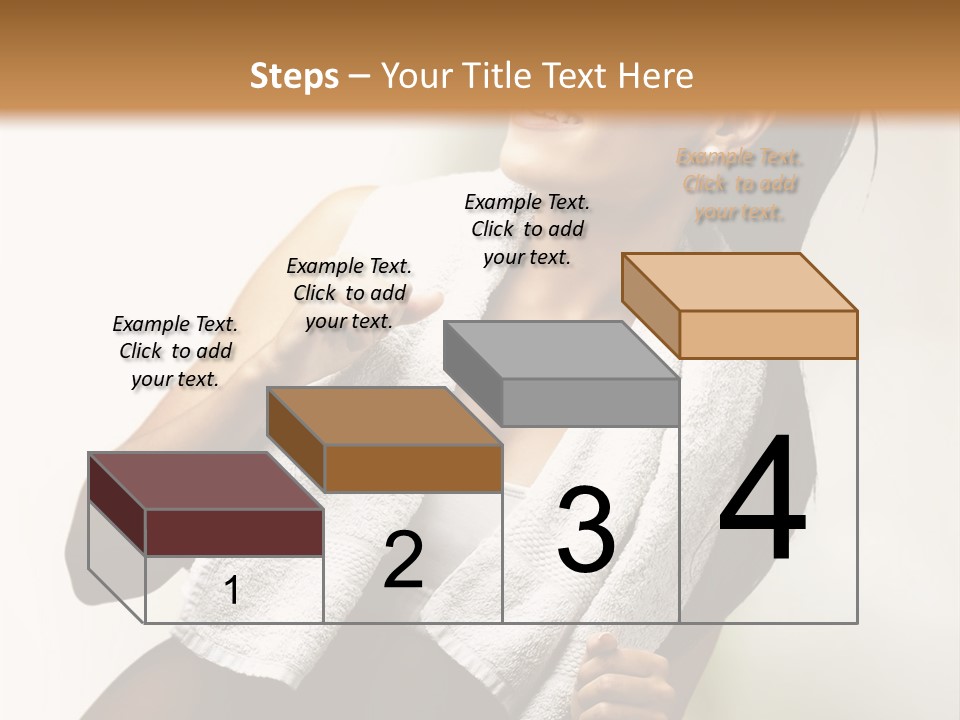 Steps – Your Title Text Here

Example Text. Click to add your text.

Example Text. Click to add your text.

Example Text. Click to add your text.

Example Text. Click to add your text.

1

2

3

4